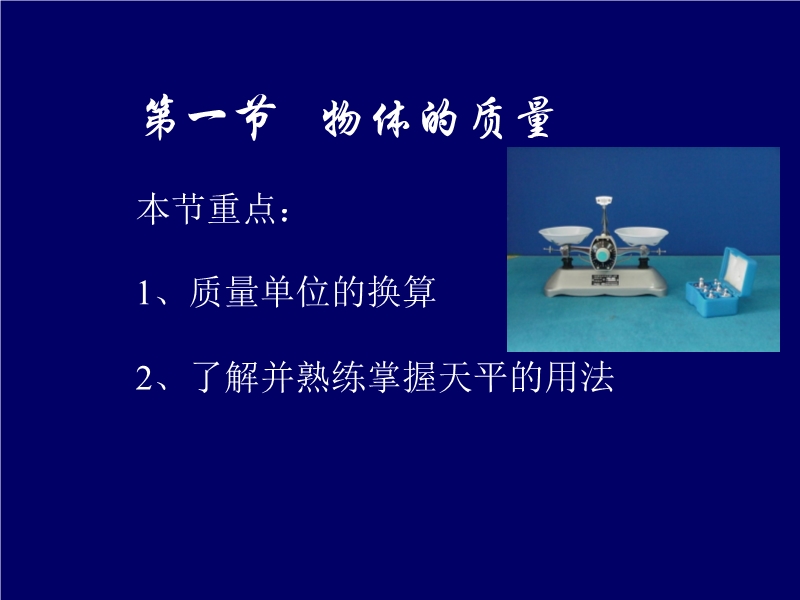 第一节　物体的质量

本节重点：

1、质量单位的换算

2、了解并熟练掌握天平的用法